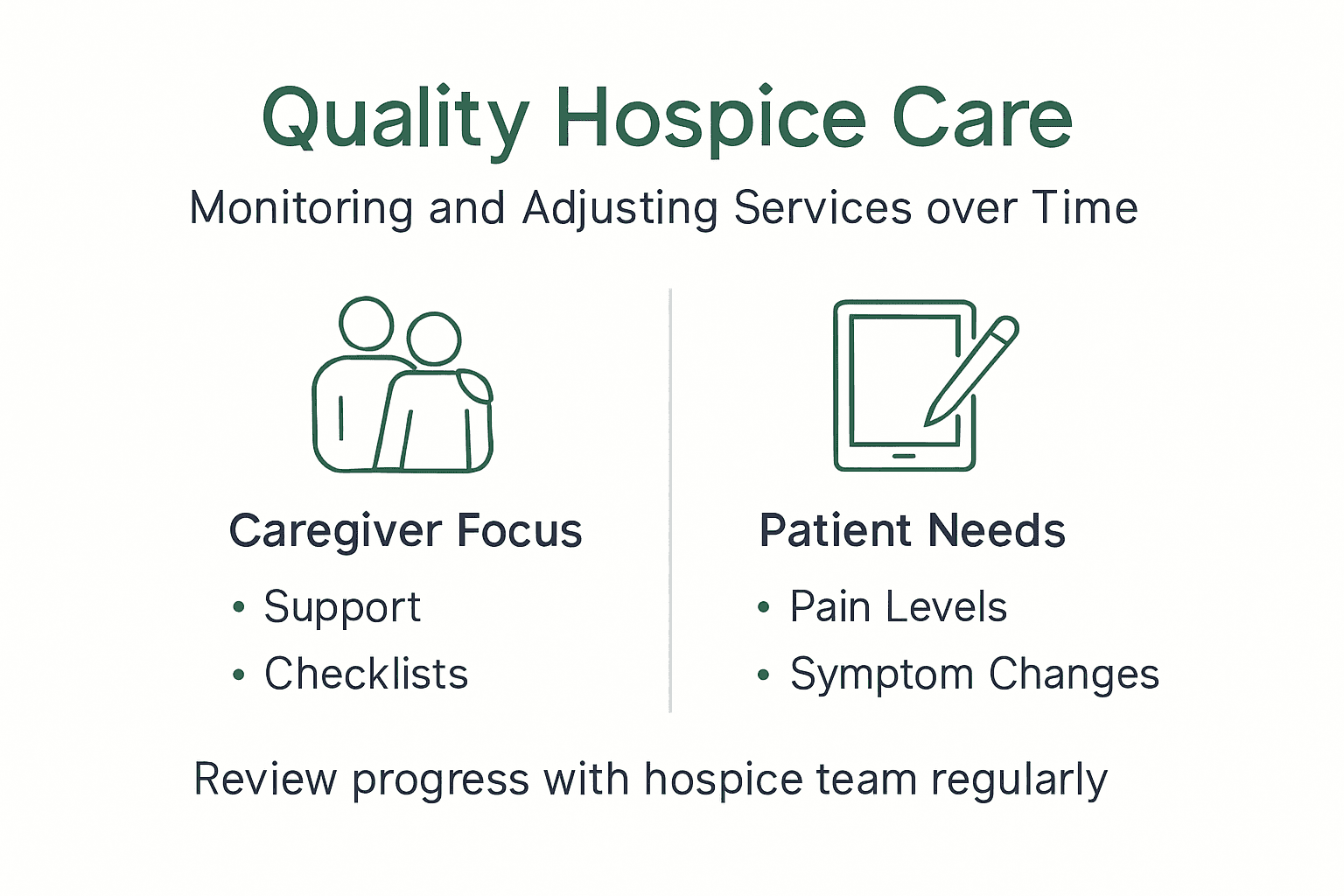 Quality Hospice Care

Monitoring and Adjusting Services over Time

Caregiver Focus

• Support
• Checklists

Patient Needs

• Pain Levels
• Symptom Changes

Review progress with hospice team regularly